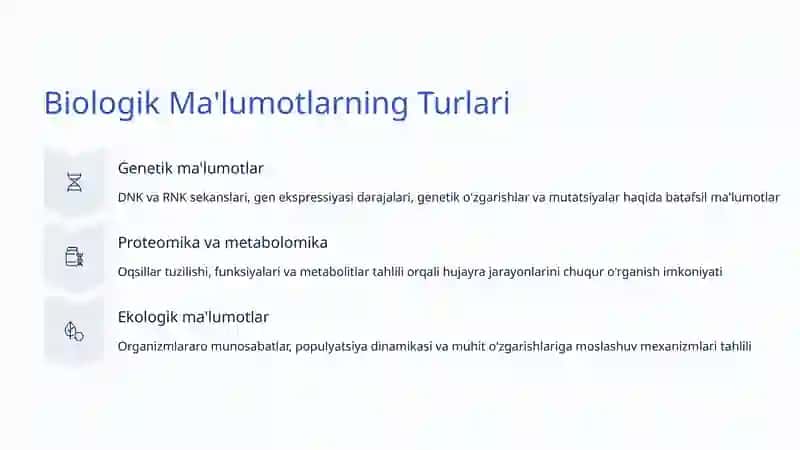 Biologik Ma'lumotlarning Turlari

Genetik ma'lumotlar

DNK va RNK sekanslari, gen ekspressiyasi darajalari, genetik o'zgarishlar va mutatsiyalar haqida batafsil ma'lumotlar

Proteomika va metabolomika

Oqsillar tuzilishi, funksiyalari va metabolitlar tahlili orqali hujayra jarayonlarini chuqur o'rganish imkoniyati

Ekologik ma'lumotlar

Organizmlararo munosabatlar, populyatsiya dinamikasi va muhit o'zgarishlariga moslashuv mexanizmlari tahlili